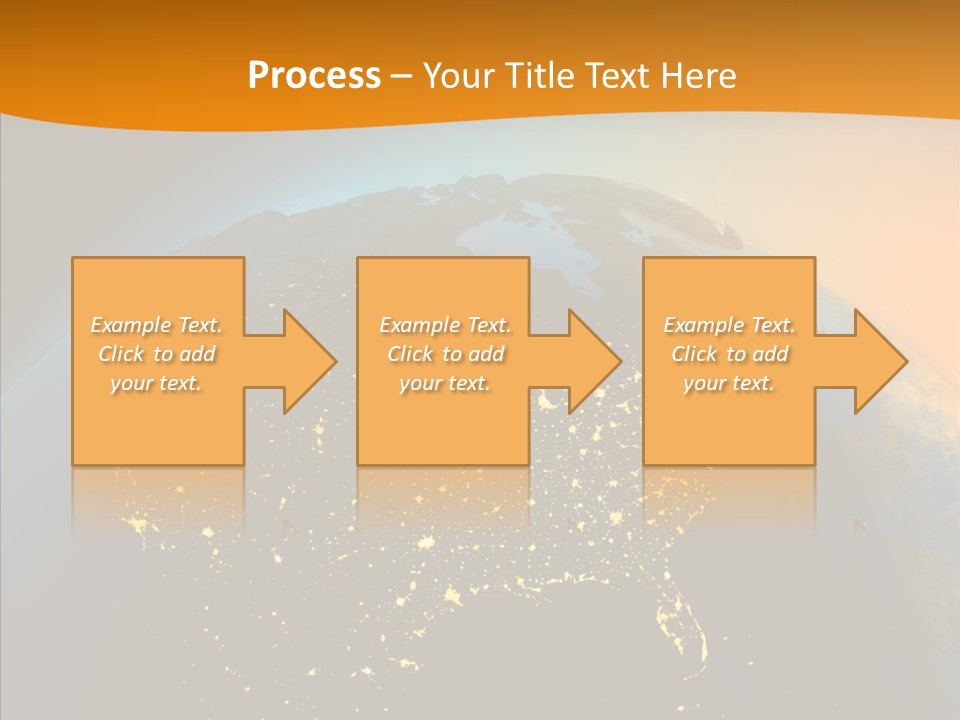 Process – Your Title Text Here

Example Text. Click to add your text.

Example Text. Click to add your text.

Example Text. Click to add your text.